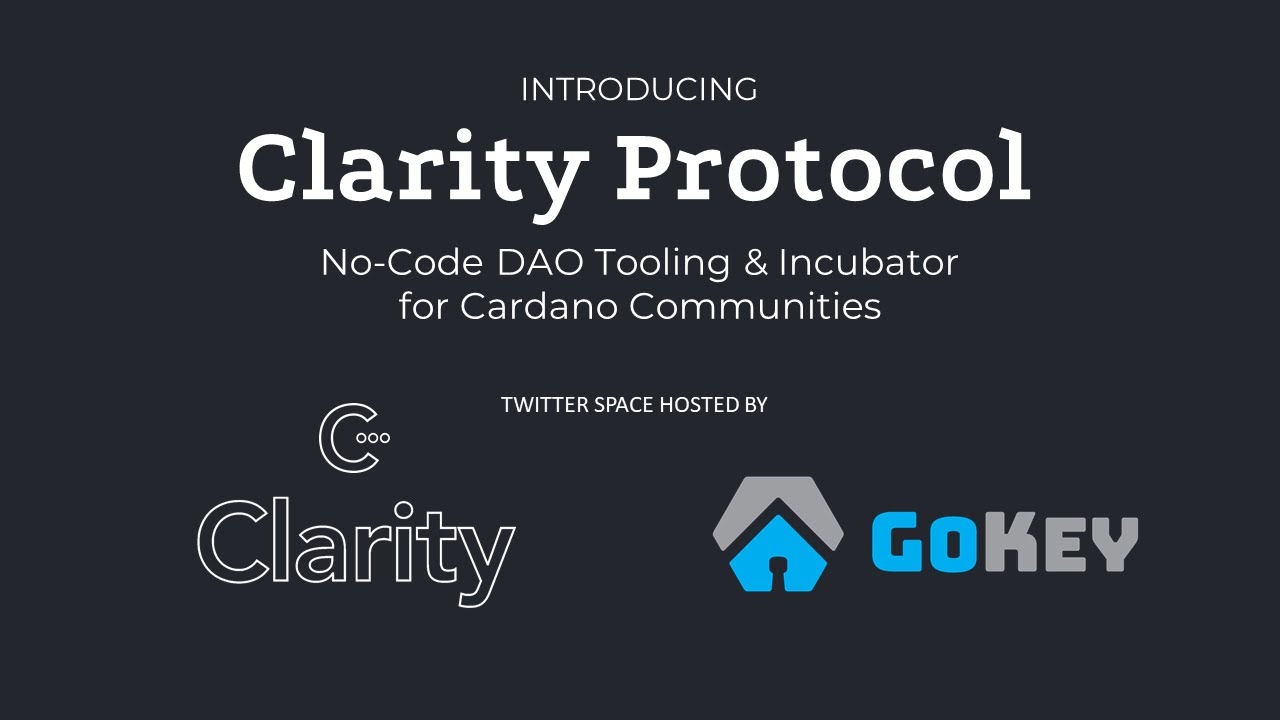 INTRODUCING

Clarity Protocol

No-Code DAO Tooling & Incubator for Cardano Communities

TWITTER SPACE HOSTED BY

Clarity

GOKEY